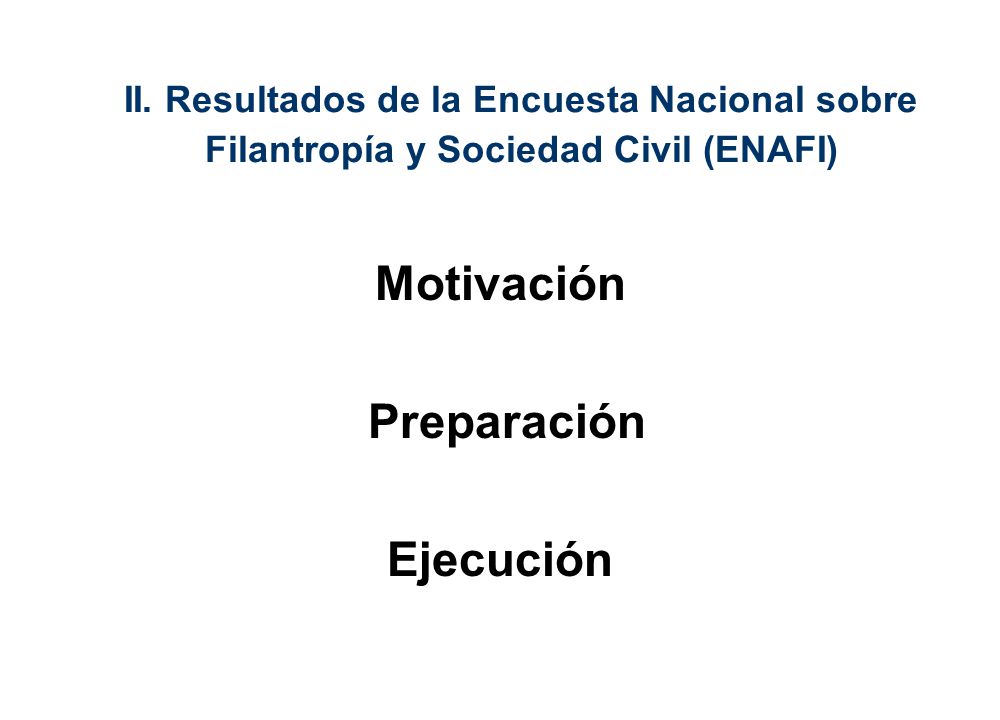 II. Resultados de la Encuesta Nacional sobre Filantropía y Sociedad Civil (ENAFI)

Motivación

Preparación

Ejecución